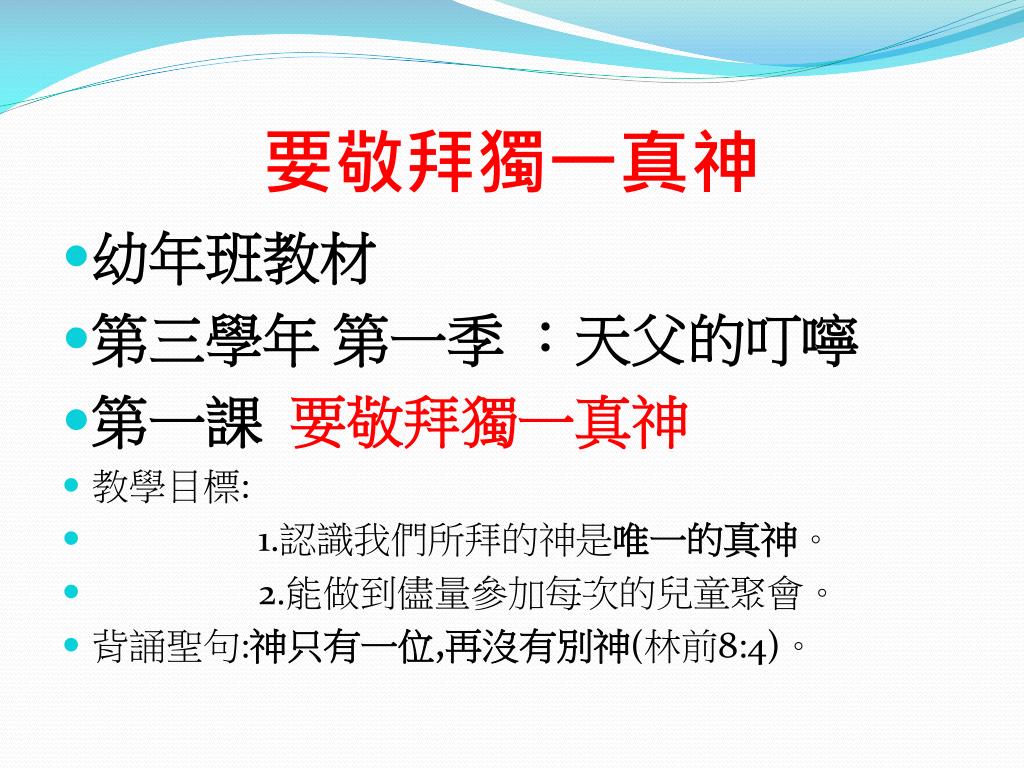 要敬拜獨一真神

幼年班教材

第三學年 第一季 ：天父的叮嚀

第一課 要敬拜獨一真神

教學目標:

1.認識我們所拜的神是唯一的真神。

2.能做到儘量參加每次的兒童聚會。

背誦聖句:神只有一位,再沒有別神(林前8:4)。